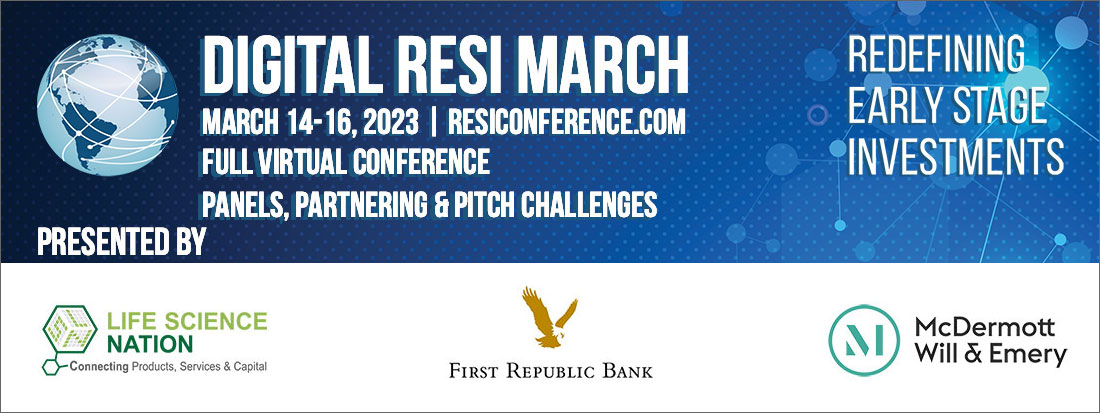 DIGITAL RESI MARCH
MARCH 14-16, 2023 | RESICONFERENCE.COM
FULL VIRTUAL CONFERENCE
PANELS, PARTNERING & PITCH CHALLENGES

REDEFINING EARLY STAGE INVESTMENTS

PRESENTED BY

LIFE SCIENCE NATION
Connecting Products, Services & Capital

FIRST REPUBLIC BANK

M
McDermott Will & Emery